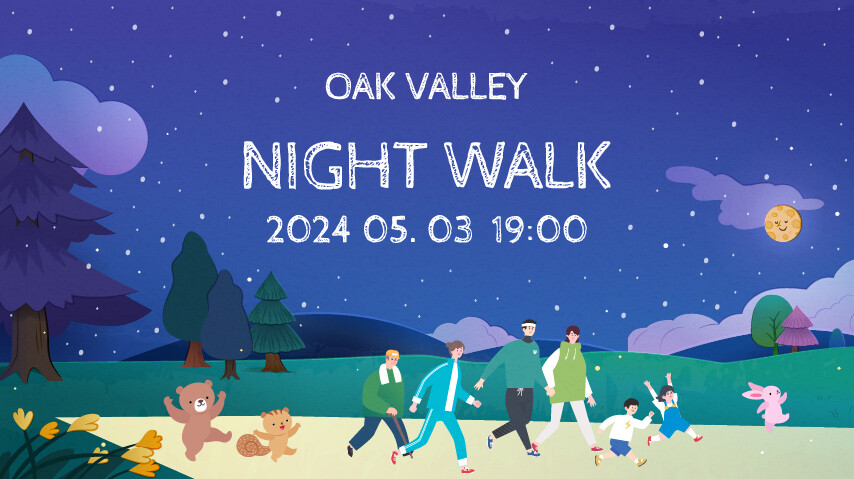 OAK VALLEY

NIGHT WALK

2024 05. 03 19:00